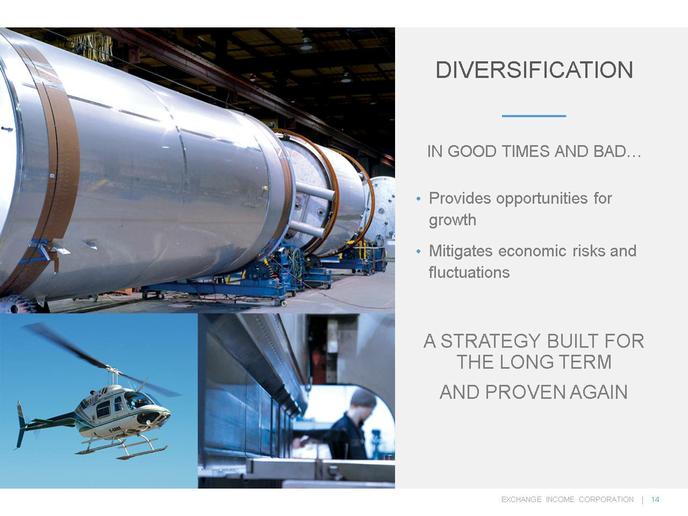 DIVERSIFICATION

IN GOOD TIMES AND BAD…

• Provides opportunities for growth

• Mitigates economic risks and fluctuations

A STRATEGY BUILT FOR THE LONG TERM

AND PROVEN AGAIN

EXCHANGE INCOME CORPORATION | 14